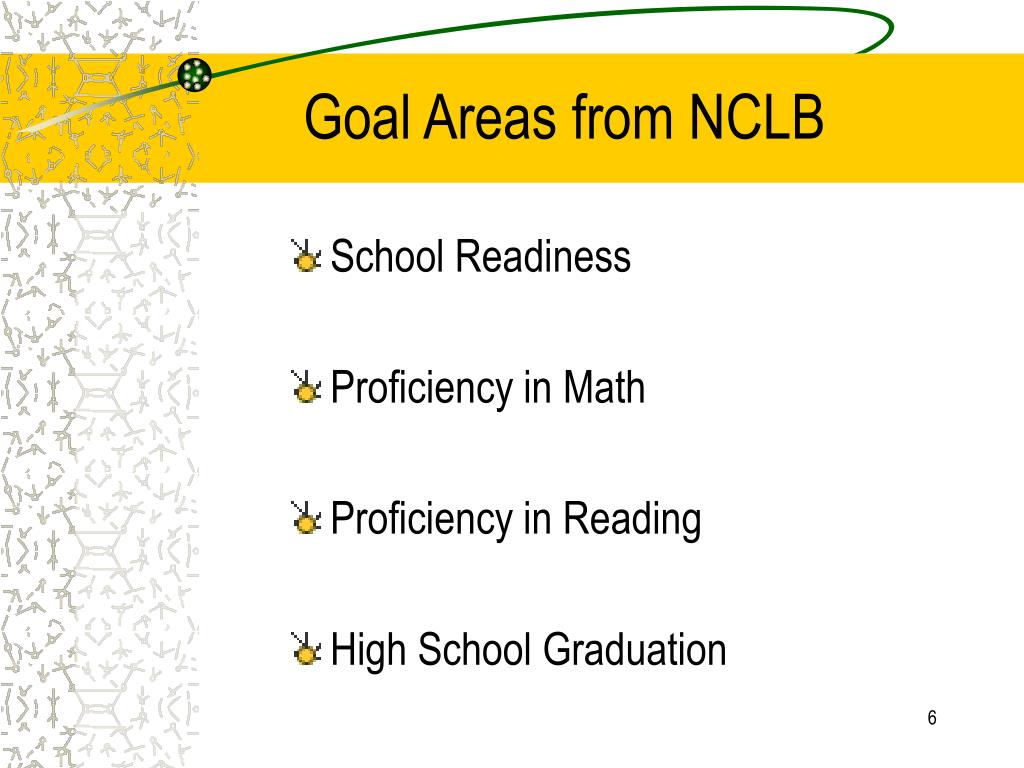 Goal Areas from NCLB

School Readiness

Proficiency in Math

Proficiency in Reading

High School Graduation

6